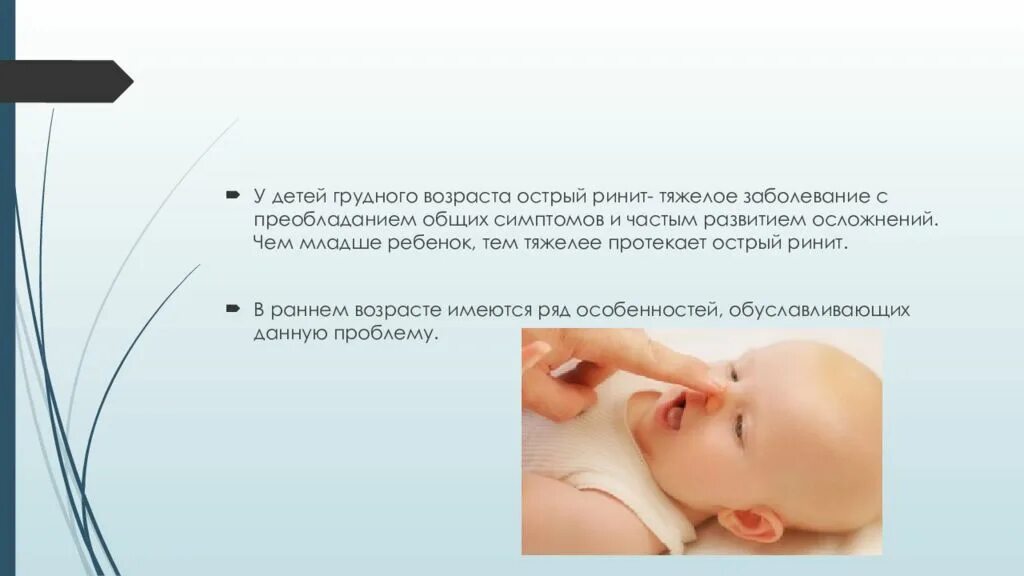 У детей грудного возраста острый ринит- тяжелое заболевание с преобладанием общих симптомов и частым развитием осложнений. Чем младше ребенок, тем тяжелее протекает острый ринит.

В раннем возрасте имеются ряд особенностей, обуславливающих данную проблему.